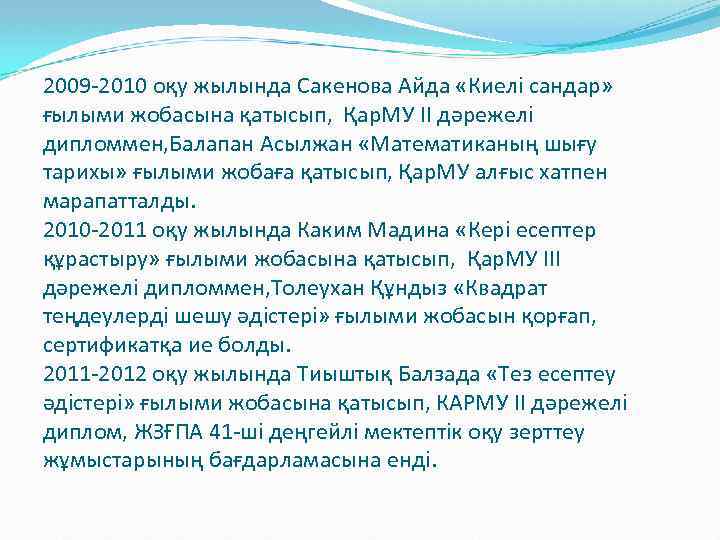 2009-2010 оқу жылында Сакенова Айда «Киелі сандар» ғылыми жобасына қатысып,  ҚарМУ ІІ дәрежелі дипломмен,Балапан Асылжан «Математиканың шығу тарихы» ғылыми жобаға қатысып, ҚарМУ алғыс хатпен марапатталды.
2010-2011 оқу жылында Каким Мадина «Кері есептер құрастыру» ғылыми жобасына қатысып,  ҚарМУ ІІІ дәрежелі дипломмен,Толеухан Құндыз «Квадрат теңдеулерді шешу әдістері» ғылыми жобасын қорғап, сертификатқа ие болды.
2011-2012 оқу жылында Тиыштық Балзада «Тез есептеу әдістері» ғылыми жобасына қатысып, КАРМУ ІІ дәрежелі диплом, ЖЗҒПА 41-ші деңгейлі мектептік оқу зерттеу жұмыстарының бағдарламасына енді.